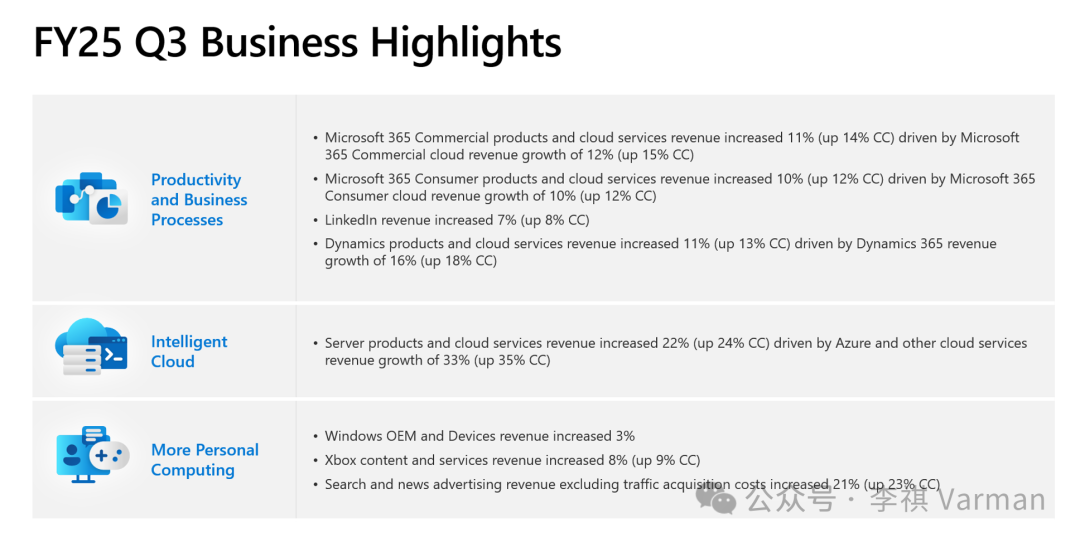 FY25 Q3 Business Highlights

Productivity and Business Processes

• Microsoft 365 Commercial products and cloud services revenue increased 11% (up 14% CC) driven by Microsoft 365 Commercial cloud revenue growth of 12% (up 15% CC)

• Microsoft 365 Consumer products and cloud services revenue increased 10% (up 12% CC) driven by Microsoft 365 Consumer cloud revenue growth of 10% (up 12% CC)

• LinkedIn revenue increased 7% (up 8% CC)

• Dynamics products and cloud services revenue increased 11% (up 13% CC) driven by Dynamics 365 revenue growth of 16% (up 18% CC)

Intelligent Cloud

• Server products and cloud services revenue increased 22% (up 24% CC) driven by Azure and other cloud services revenue growth of 33% (up 35% CC)

More Personal Computing

• Windows OEM and Devices revenue increased 3%

• Xbox content and services revenue increased 8% (up 9% CC)

• Search and news advertising revenue excluding traffic acquisition costs increased 21% (up 23% CC)

公众号 · 李祺 Varman